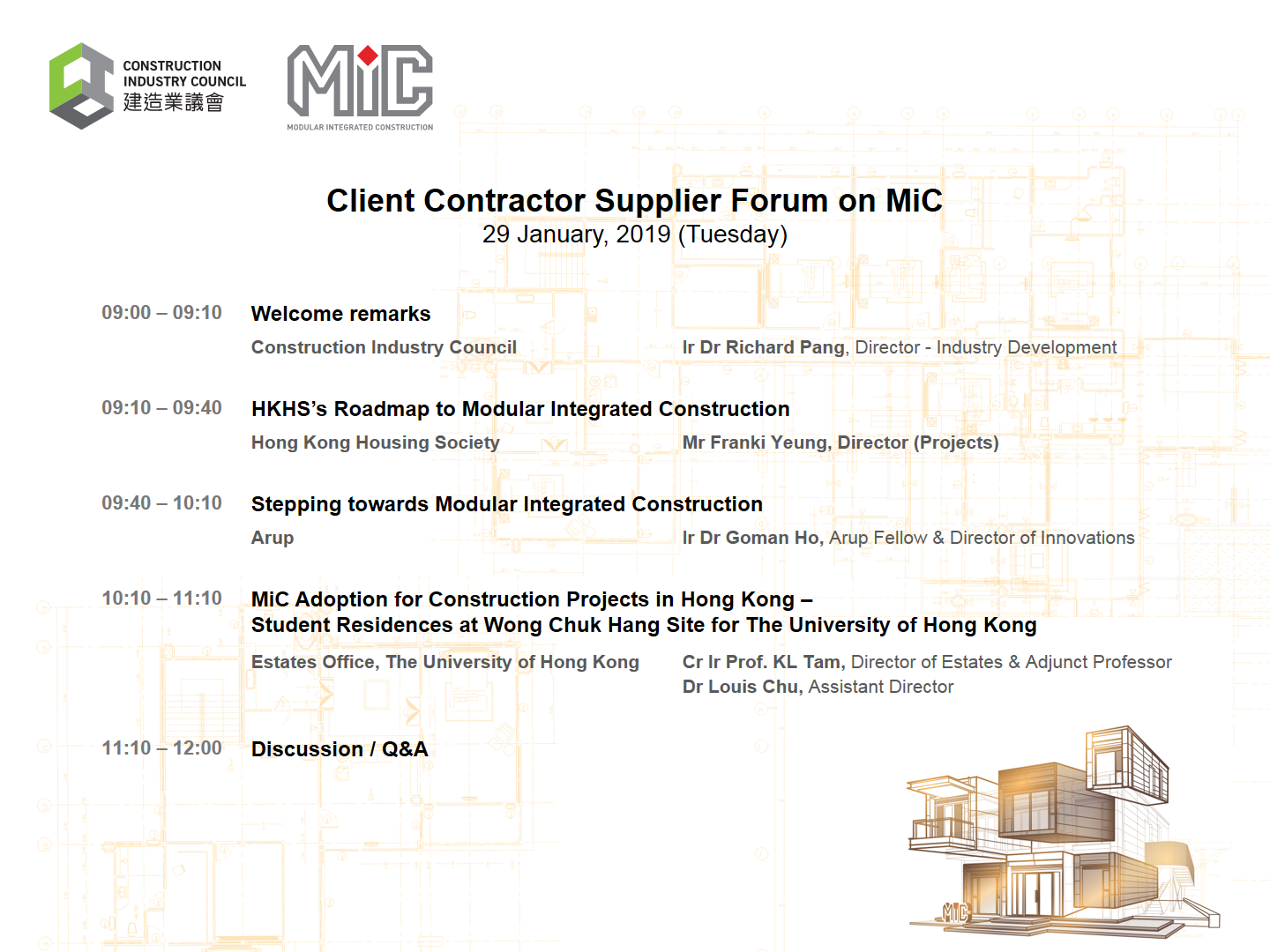 CONSTRUCTION INDUSTRY COUNCIL 建造業議會

MiC
MODULAR INTEGRATED CONSTRUCTION

Client Contractor Supplier Forum on MiC
29 January, 2019 (Tuesday)

09:00 – 09:10
Welcome remarks
Construction Industry Council
Ir Dr Richard Pang, Director - Industry Development

09:10 – 09:40
HKHS's Roadmap to Modular Integrated Construction
Hong Kong Housing Society
Mr Franki Yeung, Director (Projects)

09:40 – 10:10
Stepping towards Modular Integrated Construction
Arup
Ir Dr Goman Ho, Arup Fellow & Director of Innovations

10:10 – 11:10
MiC Adoption for Construction Projects in Hong Kong – Student Residences at Wong Chuk Hang Site for The University of Hong Kong
Estates Office, The University of Hong Kong
Cr Ir Prof. KL Tam, Director of Estates & Adjunct Professor
Dr Louis Chu, Assistant Director

11:10 – 12:00
Discussion / Q&A

MiC